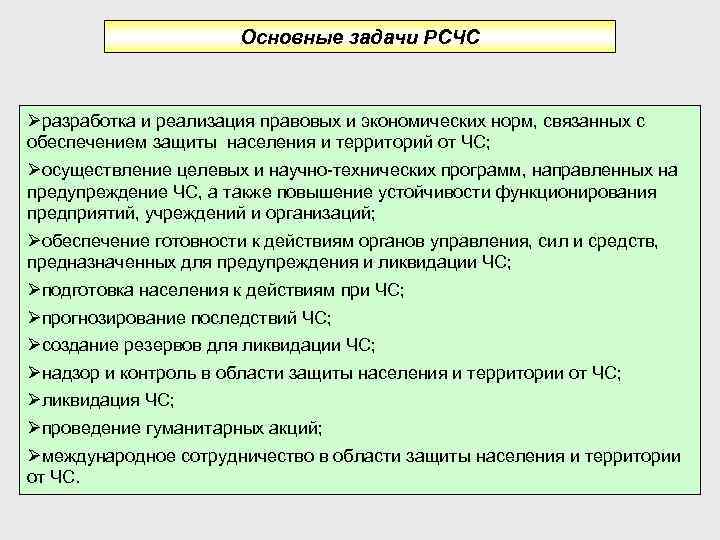 Основные задачи РСЧС

➢разработка и реализация правовых и экономических норм, связанных с обеспечением защиты населения и территорий от ЧС;

➢осуществление целевых и научно-технических программ, направленных на предупреждение ЧС, а также повышение устойчивости функционирования предприятий, учреждений и организаций;

➢обеспечение готовности к действиям органов управления, сил и средств, предназначенных для предупреждения и ликвидации ЧС;

➢подготовка населения к действиям при ЧС;

➢прогнозирование последствий ЧС;

➢создание резервов для ликвидации ЧС;

➢надзор и контроль в области защиты населения и территории от ЧС;

➢ликвидация ЧС;

➢проведение гуманитарных акций;

➢международное сотрудничество в области защиты населения и территории от ЧС.